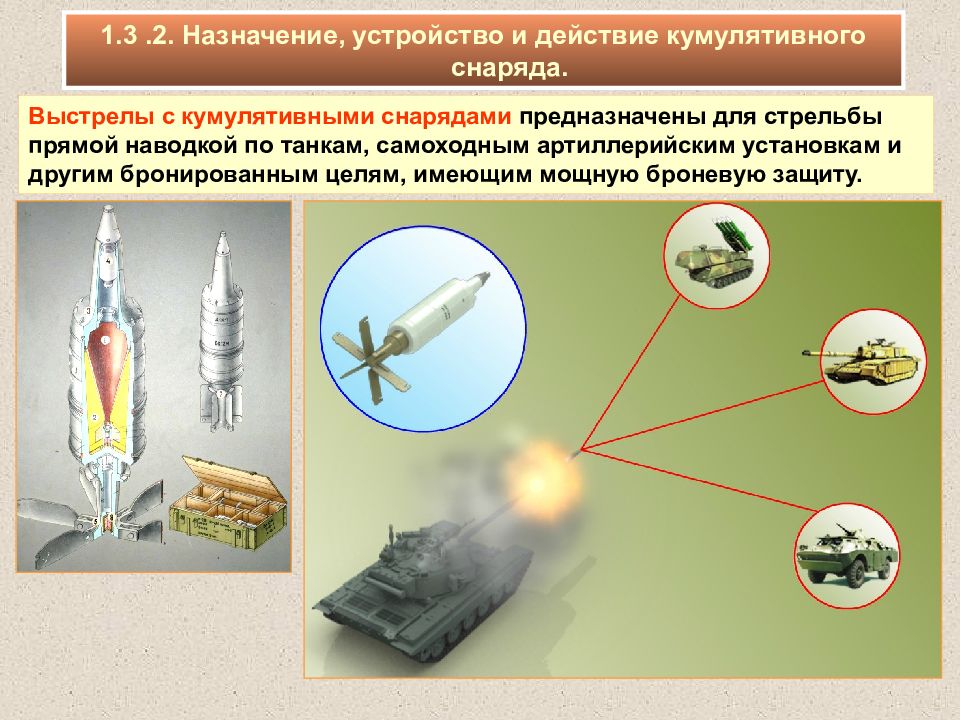 1.3 .2. Назначение, устройство и действие кумулятивного снаряда.

Выстрелы с кумулятивными снарядами предназначены для стрельбы прямой наводкой по танкам, самоходным артиллерийским установкам и другим бронированным целям, имеющим мощную броневую защиту.